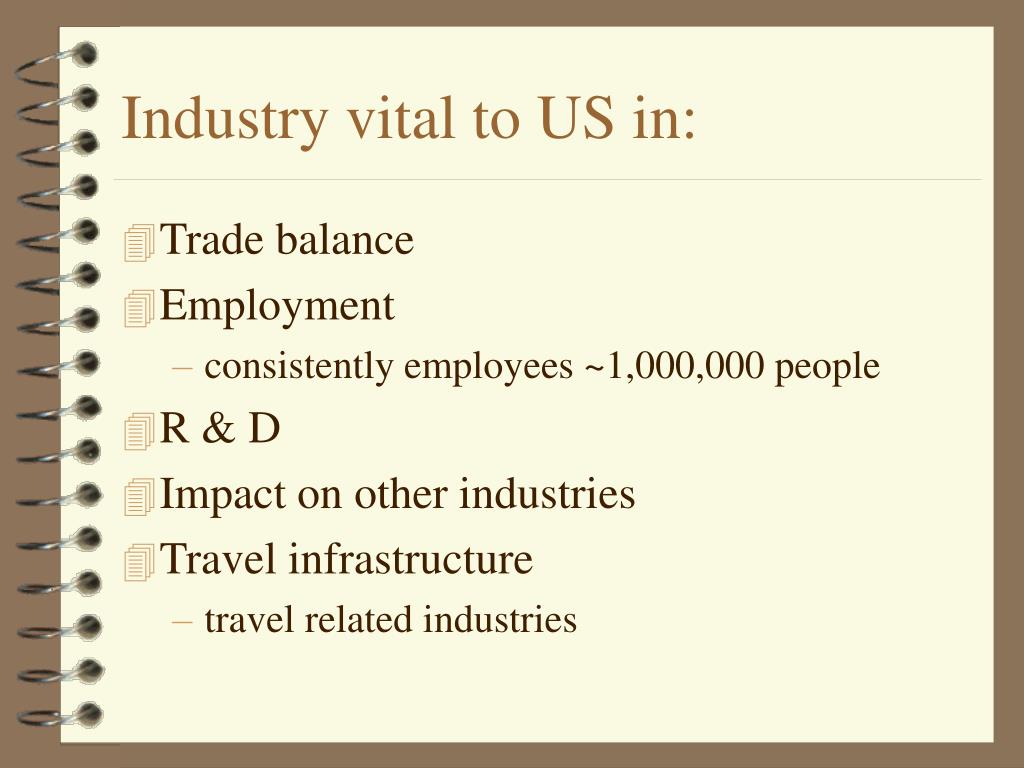 Industry vital to US in:

Trade balance

Employment

– consistently employees ~1,000,000 people

R & D

Impact on other industries

Travel infrastructure

– travel related industries